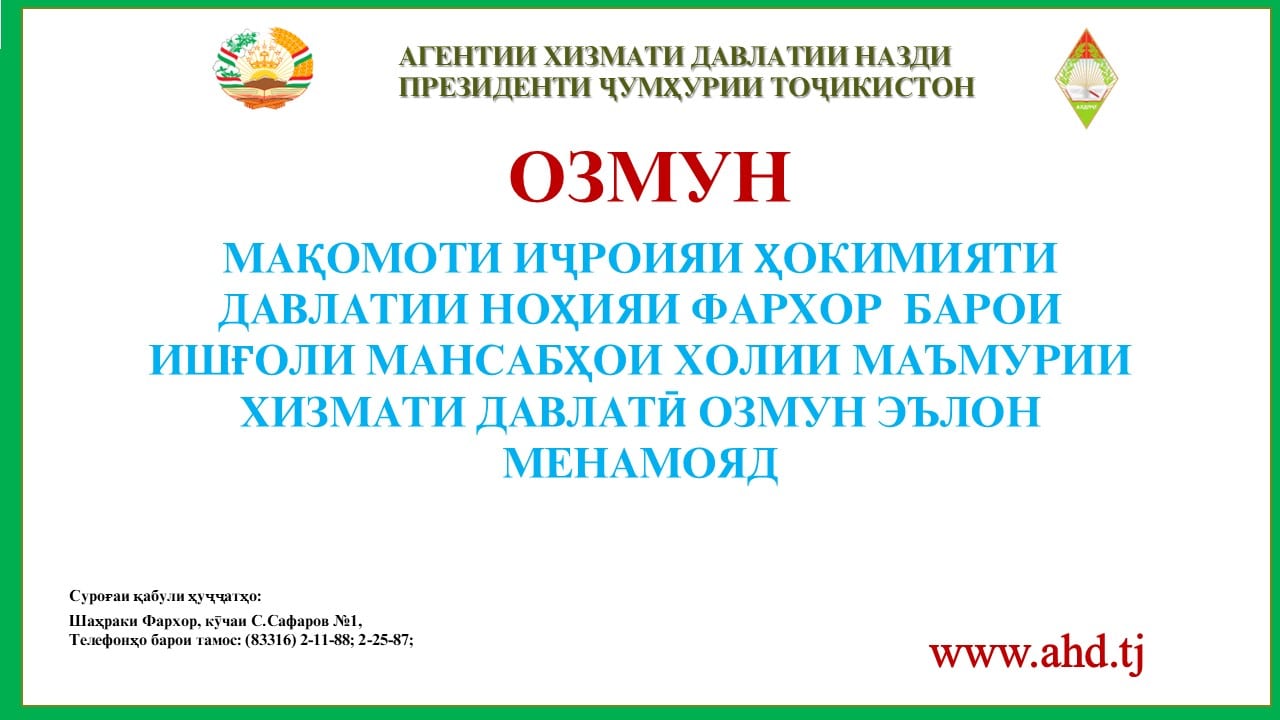 АГЕНТИИ ХИЗМАТИ ДАВЛАТИИ НАЗДИ ПРЕЗИДЕНТИ ҶУМҲУРИИ ТОҶИКИСТОН

ОЗМУН

МАҚОМОТИ ИҶРОИЯИ ҲОКИМИЯТИ ДАВЛАТИИ НОҲИЯИ ФАРХОР БАРОИ ИШҒОЛИ МАНСАБҲОИ ХОЛИИ МАЪМУРИИ ХИЗМАТИ ДАВЛАТӢ ОЗМУН ЭЪЛОН МЕНАМОЯД

Суроғаи қабули ҳуҷҷатҳо:
Шаҳраки Фархор, кӯчаи С.Сафаров №1,
Телефонҳо барои тамос: (83316) 2-11-88; 2-25-87;

www.ahd.tj